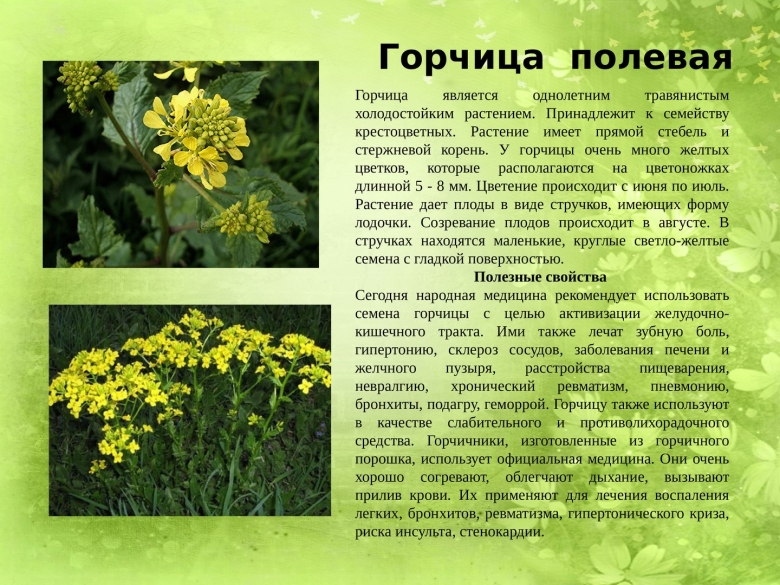 Горчица полевая

Горчица является однолетним травянистым холодостойким растением. Принадлежит к семейству крестоцветных. Растение имеет прямой стебель и стержневой корень. У горчицы очень много желтых цветков, которые располагаются на цветоножках длинной 5 - 8 мм. Цветение происходит с июня по июль. Растение дает плоды в виде стручков, имеющих форму лодочки. Созревание плодов происходит в августе. В стручках находятся маленькие, круглые светло-желтые семена с гладкой поверхностью.

Полезные свойства

Сегодня народная медицина рекомендует использовать семена горчицы с целью активизации желудочно-кишечного тракта. Ими также лечат зубную боль, гипертонию, склероз сосудов, заболевания печени и желчного пузыря, расстройства пищеварения, невралгию, хронический ревматизм, пневмонию, бронхиты, подагру, геморрой. Горчицу также используют в качестве слабительного и противолихорадочного средства. Горчичники, изготовленные из горчичного порошка, использует официальная медицина. Они очень хорошо согревают, облегчают дыхание, вызывают прилив крови. Их применяют для лечения воспаления легких, бронхитов, ревматизма, гипертонического криза, риска инсульта, стенокардии.